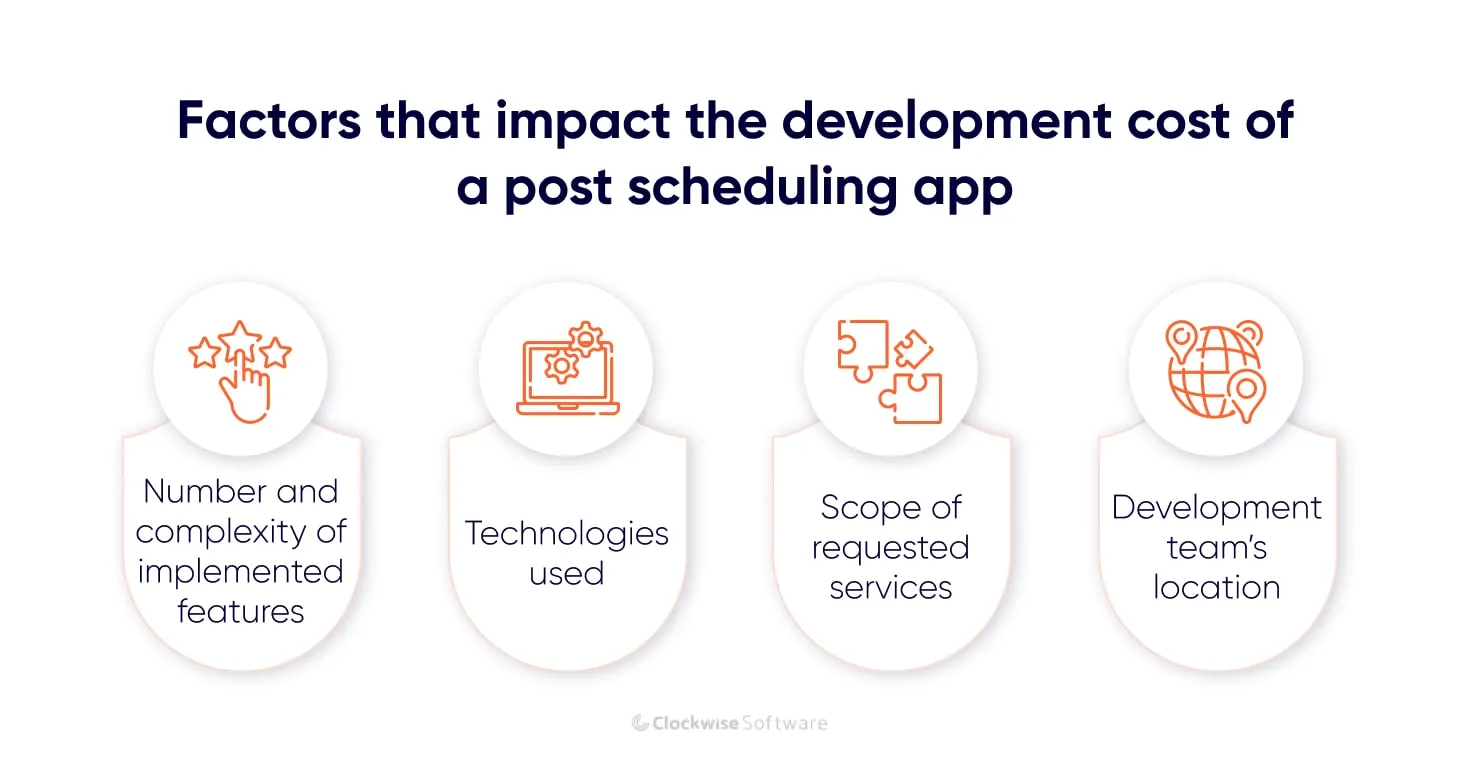 Factors that impact the development cost of a post scheduling app

Number and complexity of implemented features

Technologies used

Scope of requested services

Development team's location

Clockwise Software